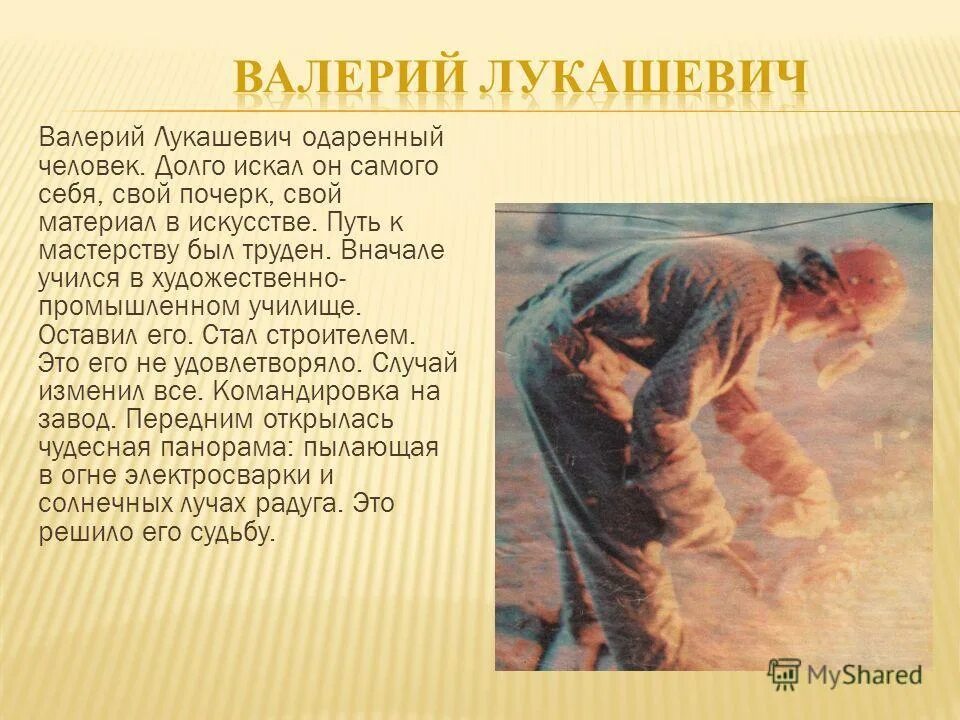 ВАЛЕРИЙ ЛУКАШЕВИЧ

Валерий Лукашевич одаренный человек. Долго искал он самого себя, свой почерк, свой материал в искусстве. Путь к мастерству был труден. Вначале учился в художественно-промышленном училище. Оставил его. Стал строителем. Это его не удовлетворяло. Случай изменил все. Командировка на завод. Передним открылась чудесная панорама: пылающая в огне электросварки и солнечных лучах радуга. Это решило его судьбу.

MyShared